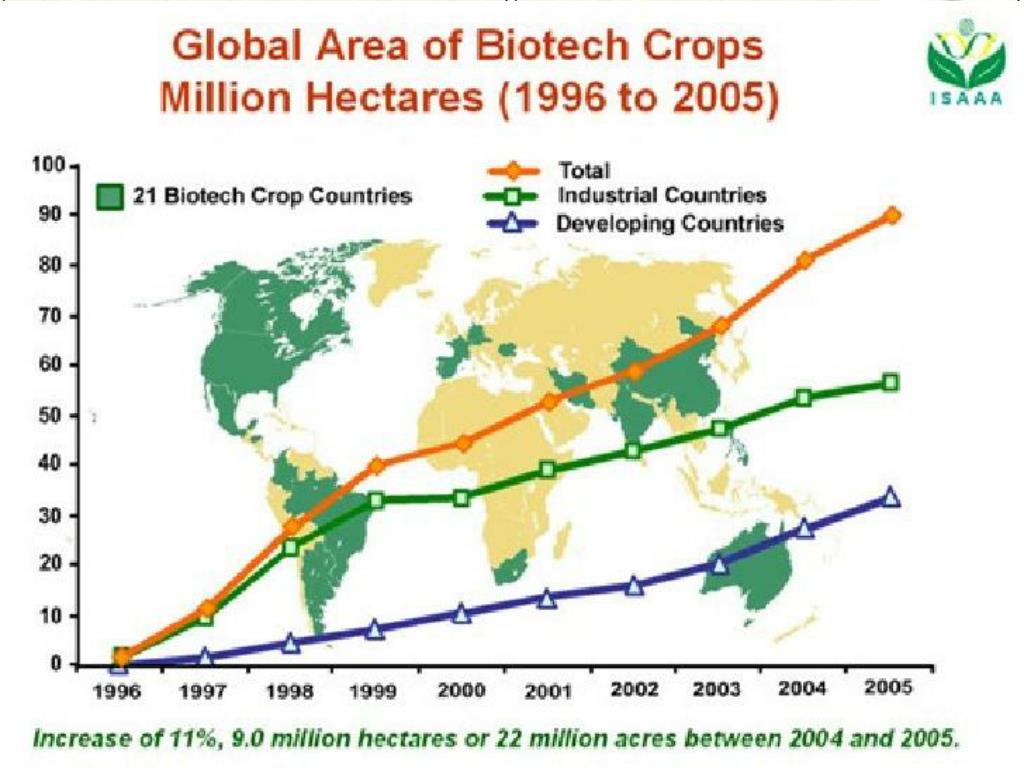 Global Area of Biotech Crops
Million Hectares (1996 to 2005)

ISAAA

21 Biotech Crop Countries

Total
Industrial Countries
Developing Countries

100
90
80
70
60
50
40
30
20
10
0

1996 1997 1998 1999 2000 2001 2002 2003 2004 2005

Increase of 11%, 9.0 million hectares or 22 million acres between 2004 and 2005.